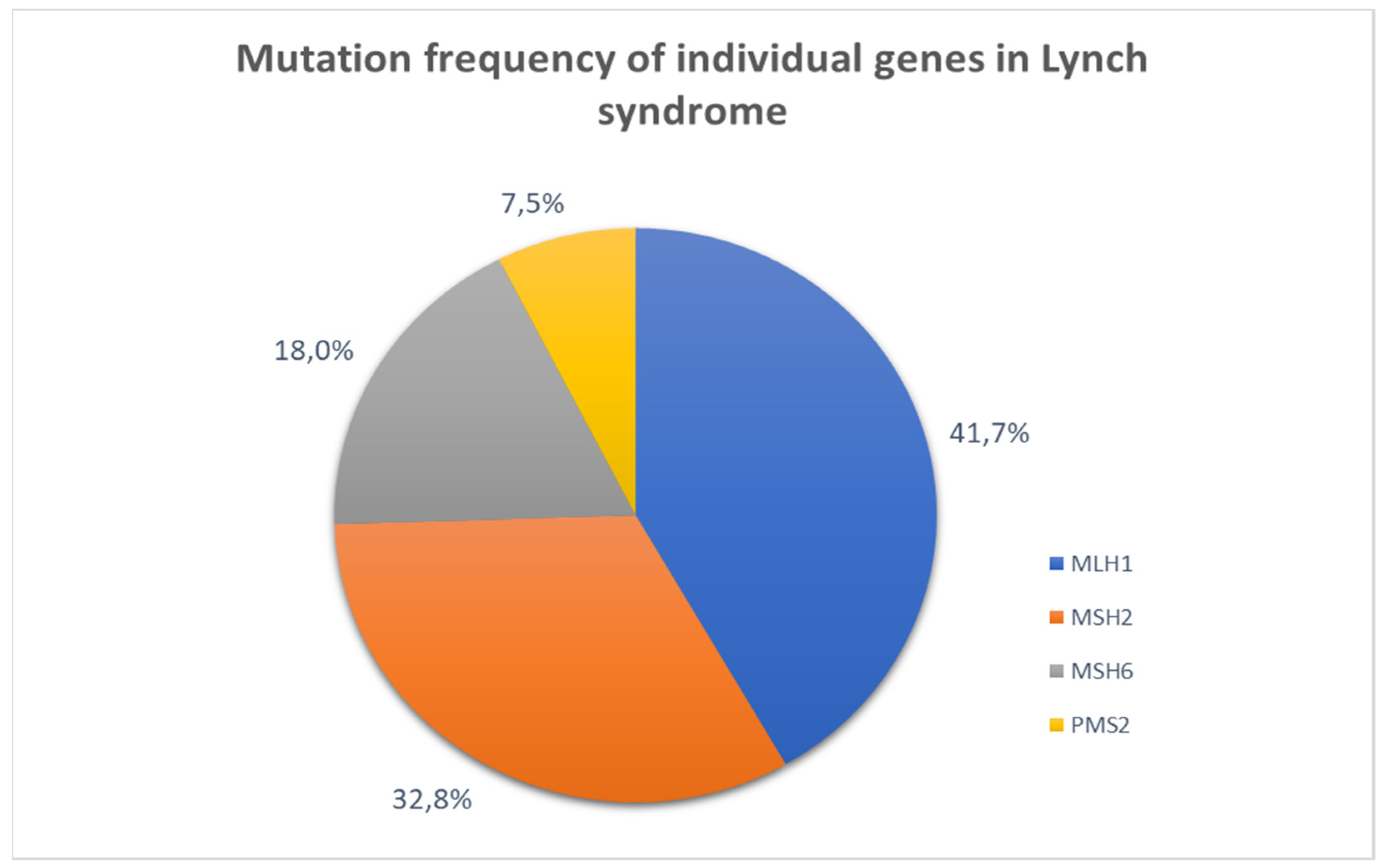 Mutation frequency of individual genes in Lynch syndrome

7,5%

18,0%

41,7%

32,8%

MLH1
MSH2
MSH6
PMS2